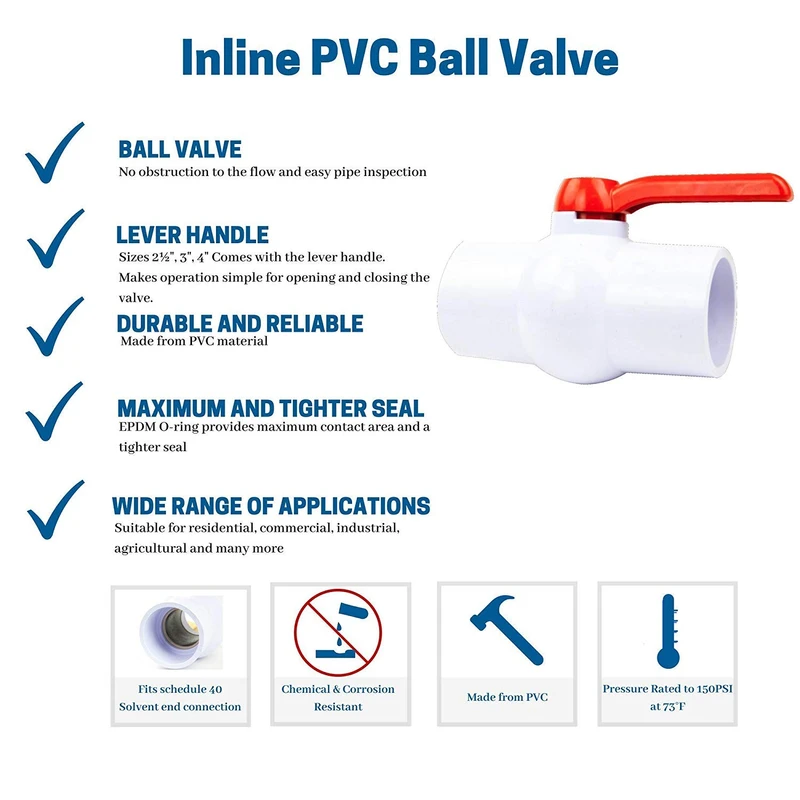 Inline PVC Ball Valve

BALL VALVE
No obstruction to the flow and easy pipe inspection

LEVER HANDLE
Sizes 2½", 3", 4" Comes with the lever handle. Makes operation simple for opening and closing the valve.

DURABLE AND RELIABLE
Made from PVC material

MAXIMUM AND TIGHTER SEAL
EPDM O-ring provides maximum contact area and a tighter seal

WIDE RANGE OF APPLICATIONS
Suitable for residential, commercial, industrial, agricultural and many more

Fits schedule 40 Solvent end connection

Chemical & Corrosion Resistant

Made from PVC

Pressure Rated to 150PSI at 73°F